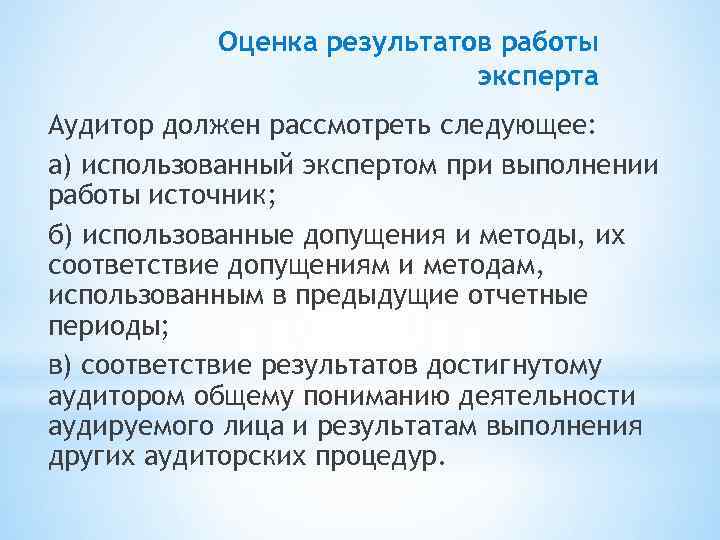 Оценка результатов работы эксперта

Аудитор должен рассмотреть следующее:

а) использованный экспертом при выполнении работы источник;

б) использованные допущения и методы, их соответствие допущениям и методам, использованным в предыдущие отчетные периоды;

в) соответствие результатов достигнутому аудитором общему пониманию деятельности аудируемого лица и результатам выполнения других аудиторских процедур.